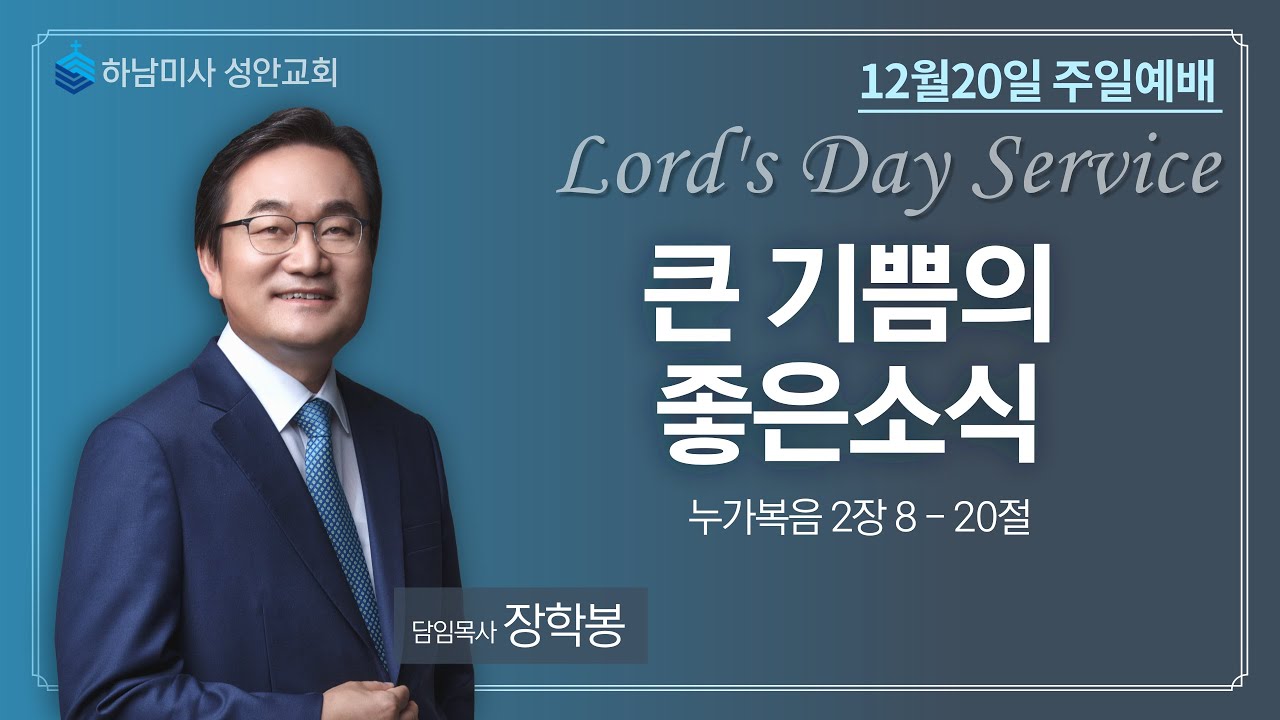 하남미사 성안교회

12월20일 주일예배

Lord's Day Service

큰 기쁨의 좋은소식

누가복음 2장 8 - 20절

담임목사 장학봉